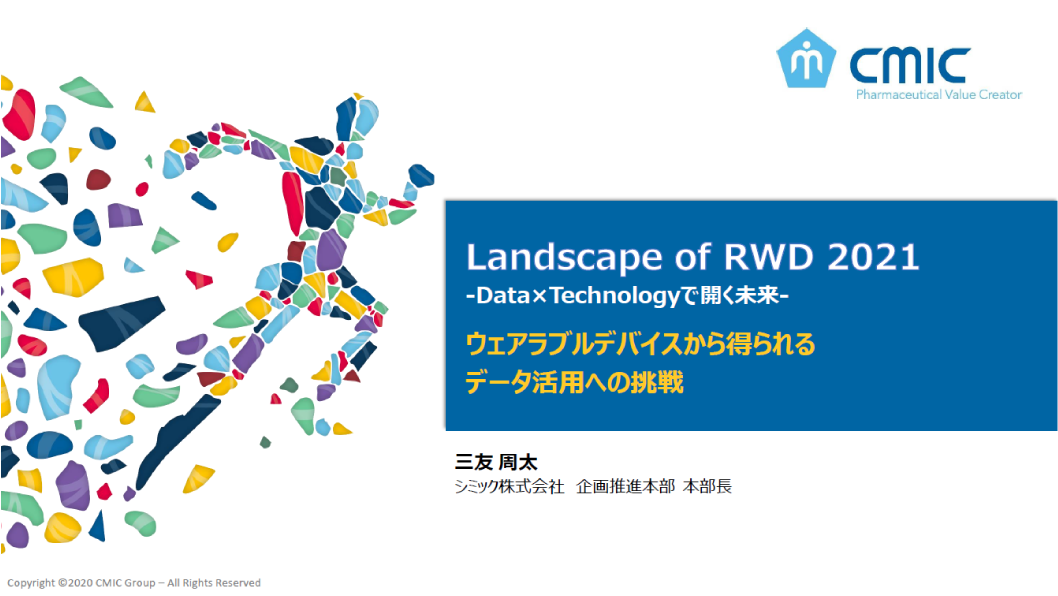 CMIC
Pharmaceutical Value Creator

Landscape of RWD 2021
-Data×Technologyで開く未来-

ウェアラブルデバイスから得られる
データ活用への挑戦

三友 周太
シミック株式会社　企画推進本部 本部長

Copyright ©2020 CMIC Group – All Rights Reserved